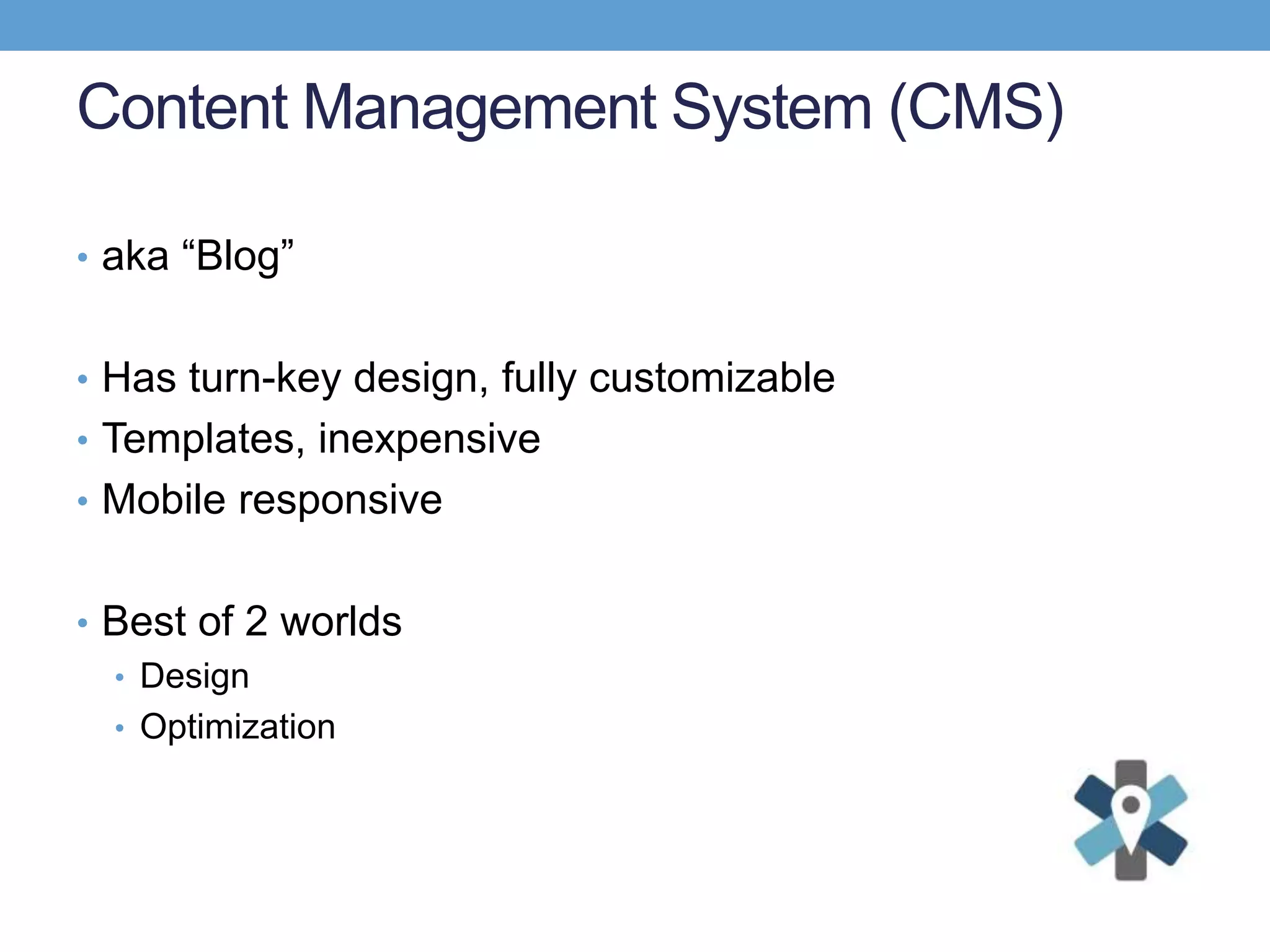 Content Management System (CMS)

• aka “Blog”

• Has turn-key design, fully customizable
• Templates, inexpensive
• Mobile responsive

• Best of 2 worlds
  • Design
  • Optimization